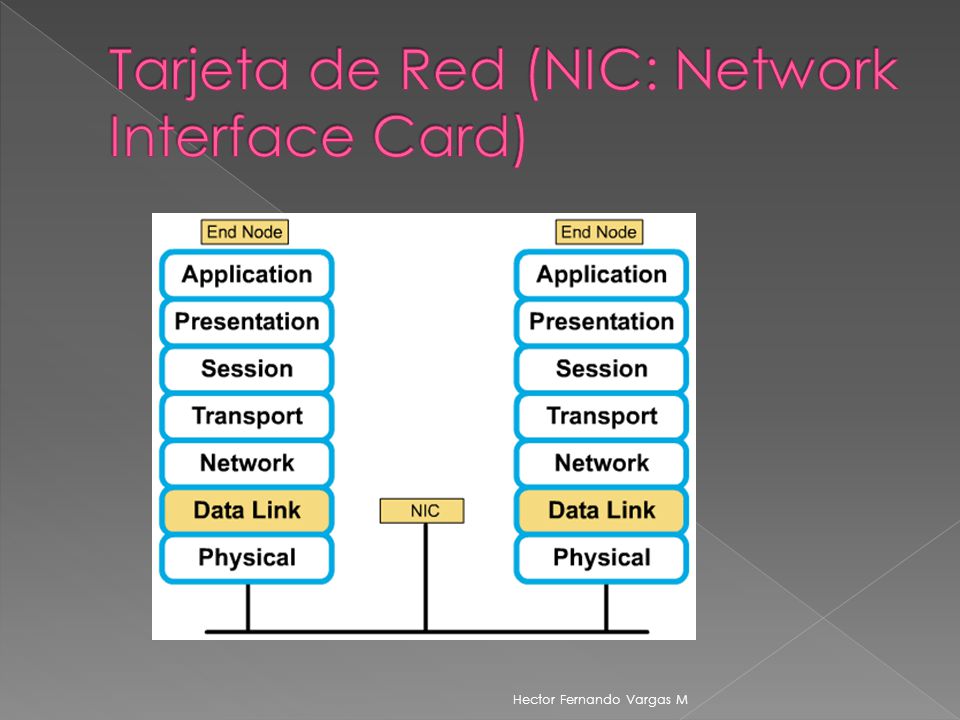 Tarjeta de Red (NIC: Network Interface Card)

End Node
Application
Presentation
Session
Transport
Network
Data Link
Physical

NIC

End Node
Application
Presentation
Session
Transport
Network
Data Link
Physical

Hector Fernando Vargas M